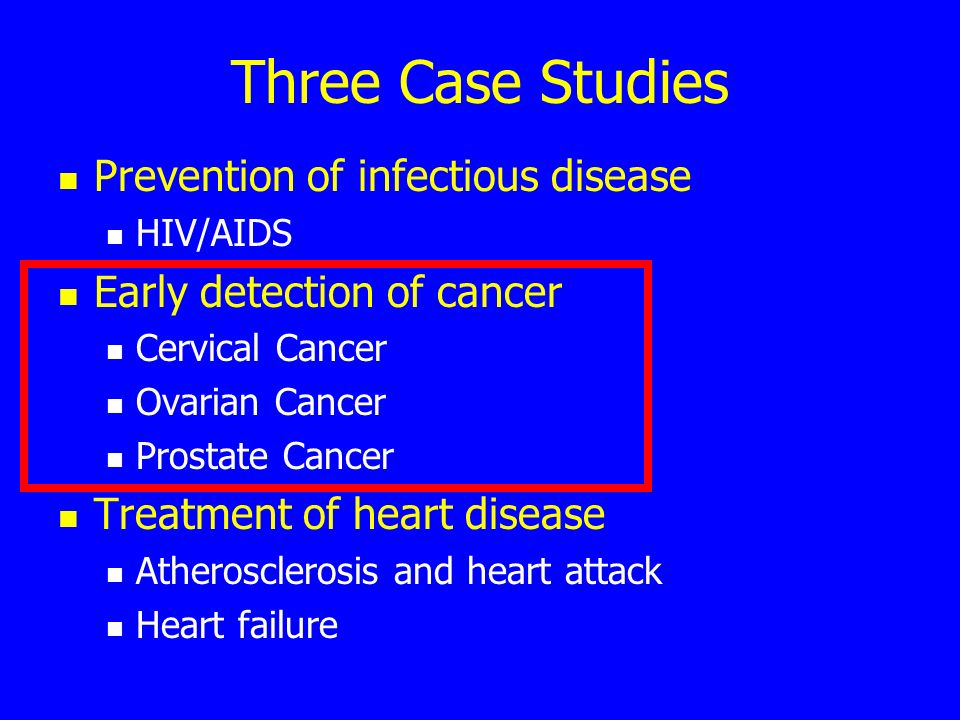 Three Case Studies

- Prevention of infectious disease
  - HIV/AIDS
- Early detection of cancer
  - Cervical Cancer
  - Ovarian Cancer
  - Prostate Cancer
- Treatment of heart disease
  - Atherosclerosis and heart attack
  - Heart failure